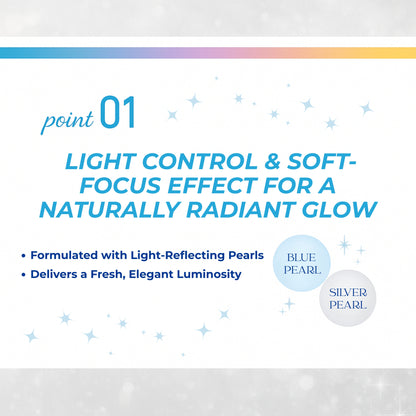 point 01

LIGHT CONTROL & SOFT-FOCUS EFFECT FOR A NATURALLY RADIANT GLOW

• Formulated with Light-Reflecting Pearls
• Delivers a Fresh, Elegant Luminosity

BLUE PEARL

SILVER PEARL